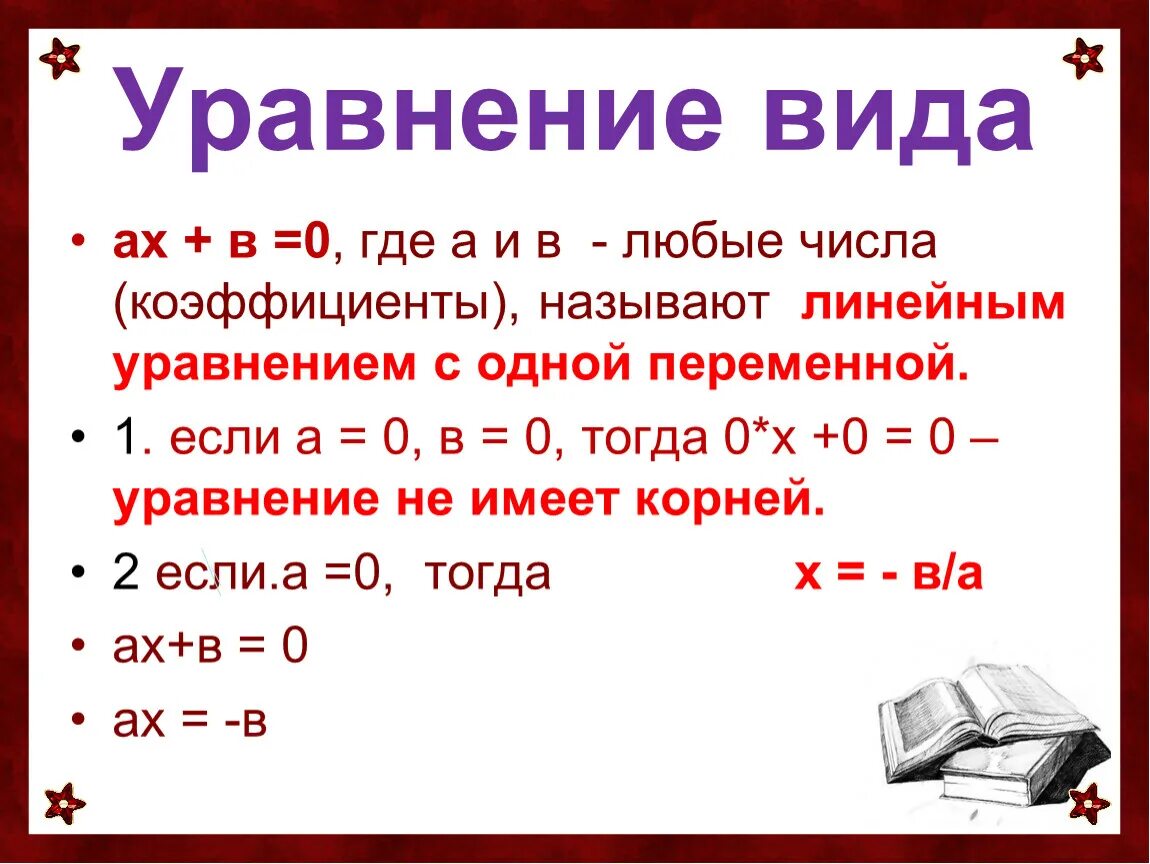 Уравнение вида

• ах + в =0, где а и в - любые числа (коэффициенты), называют линейным уравнением с одной переменной.

• 1. если а = 0, в = 0, тогда 0*х +0 = 0 – уравнение не имеет корней.

• 2 если.а =0, тогда х = - в/а

• ах+в = 0

• ах = -в